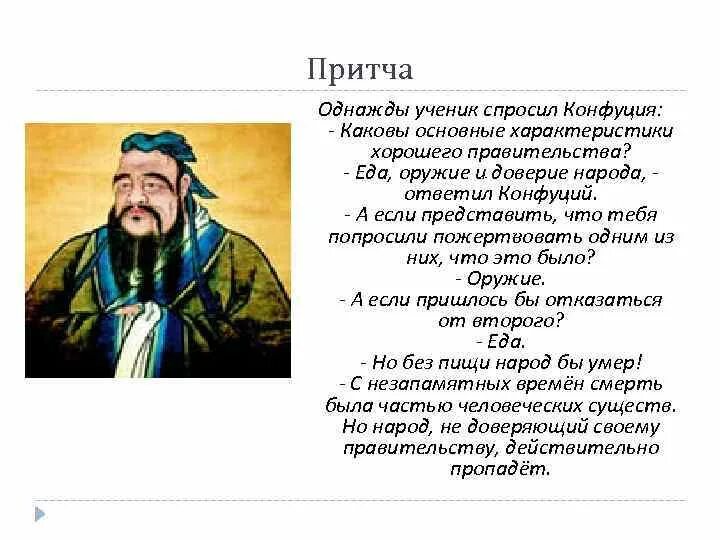 Притча

Однажды ученик спросил Конфуция:
- Каковы основные характеристики хорошего правительства?
- Еда, оружие и доверие народа, - ответил Конфуций.
- А если представить, что тебя попросили пожертвовать одним из них, что это было?
- Оружие.
- А если пришлось бы отказаться от второго?
- Еда.
- Но без пищи народ бы умер!
- С незапамятных времён смерть была частью человеческих существ. Но народ, не доверяющий своему правительству, действительно пропадёт.